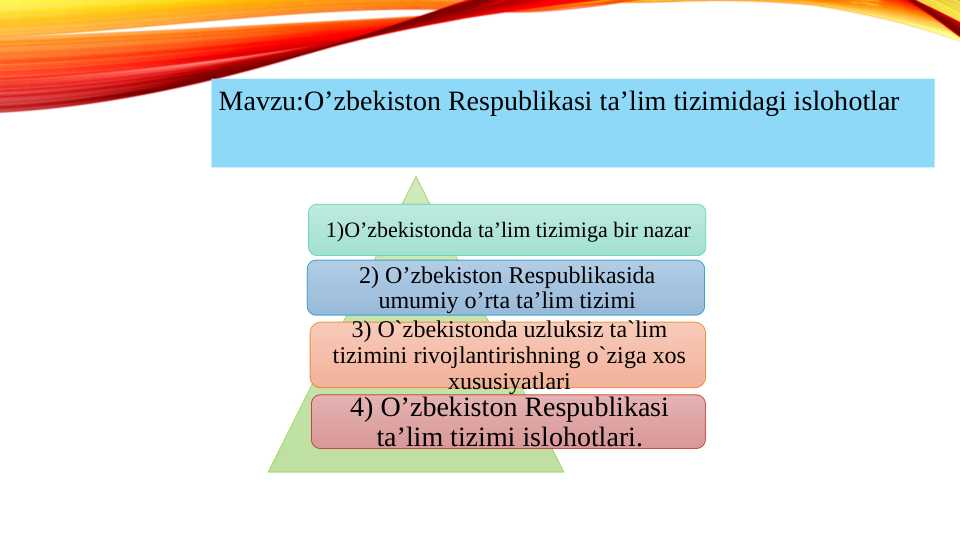 Mavzu:O’zbekiston Respublikasi ta’lim tizimidagi islohotlar

1)O’zbekistonda ta’lim tizimiga bir nazar

2) O’zbekiston Respublikasida umumiy o’rta ta’lim tizimi

3) O`zbekistonda uzluksiz ta`lim tizimini rivojlantirishning o`ziga xos xususiyatlari

4) O’zbekiston Respublikasi ta’lim tizimi islohotlari.